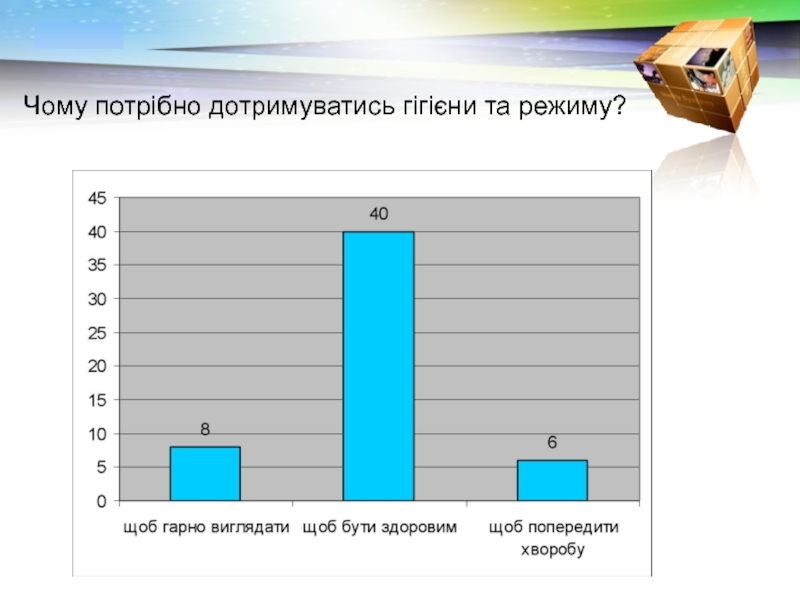 Чому потрібно дотримуватись гігієни та режиму?

45
40
35
30
25
20
15
10
5
0

8
40
6

щоб гарно виглядати
щоб бути здоровим
щоб попередити хворобу